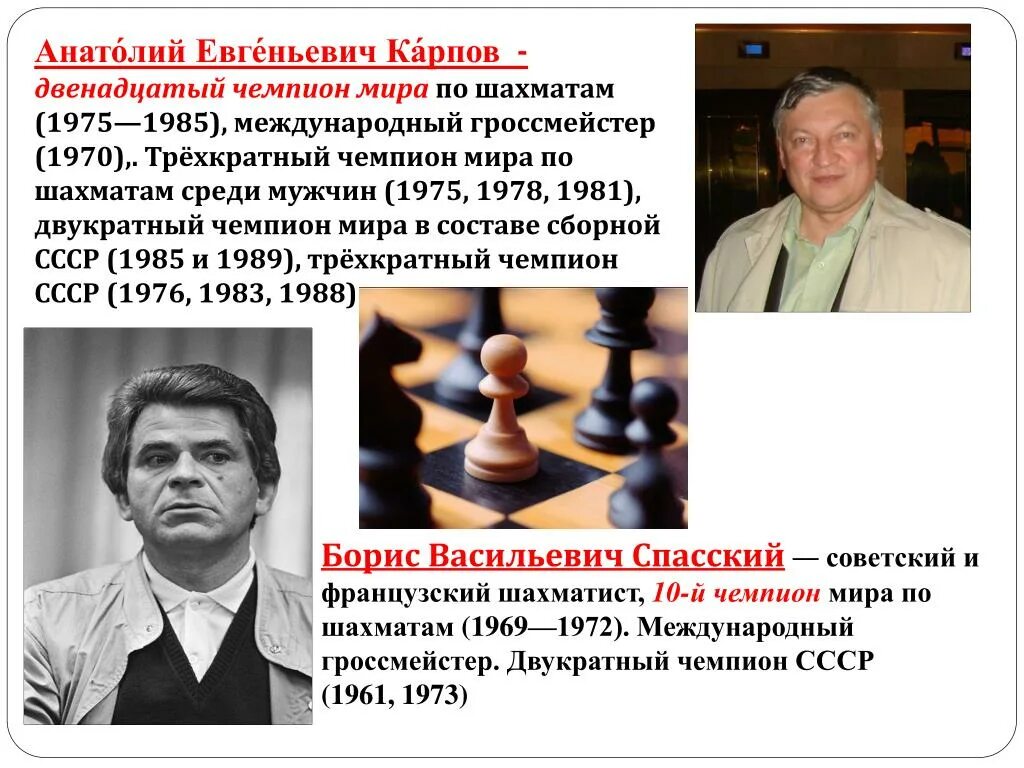 Анато́лий Евге́ньевич Ка́рпов - двенадцатый чемпион мира по шахматам (1975—1985), международный гроссмейстер (1970),. Трёхкратный чемпион мира по шахматам среди мужчин (1975, 1978, 1981), двукратный чемпион мира в составе сборной СССР (1985 и 1989), трёхкратный чемпион СССР (1976, 1983, 1988)

Борис Васильевич Спасский — советский и французский шахматист, 10-й чемпион мира по шахматам (1969—1972). Международный гроссмейстер. Двукратный чемпион СССР (1961, 1973)